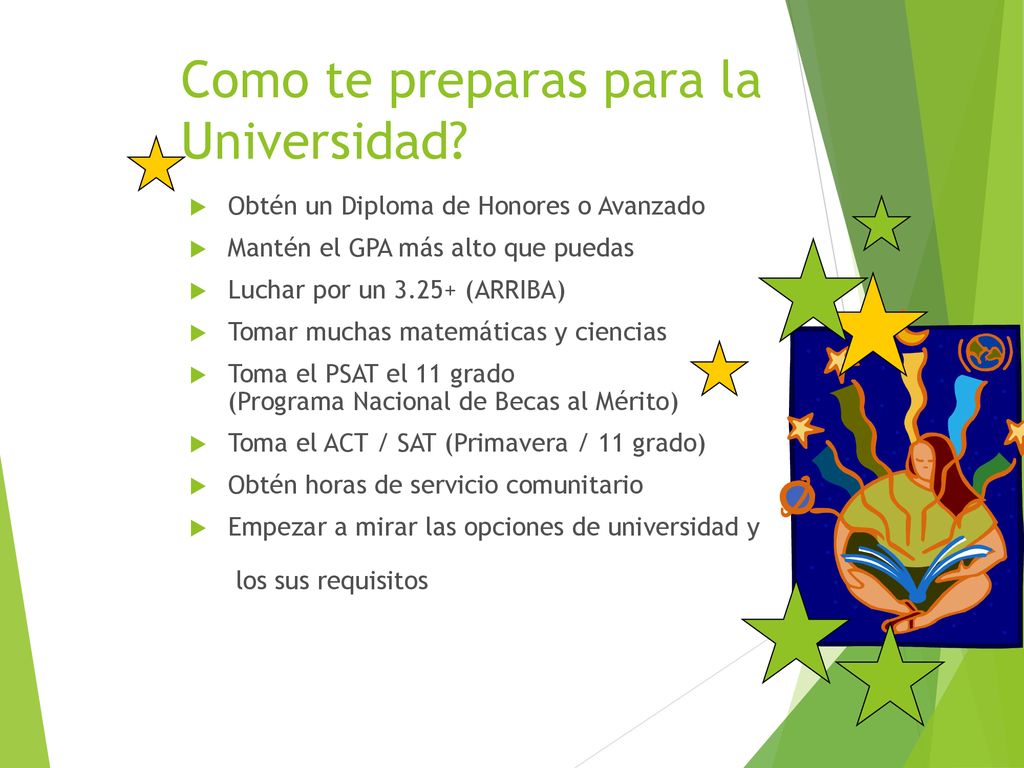 Como te preparas para la Universidad?

Obtén un Diploma de Honores o Avanzado

Mantén el GPA más alto que puedas

Luchar por un 3.25+ (ARRIBA)

Tomar muchas matemáticas y ciencias

Toma el PSAT el 11 grado
(Programa Nacional de Becas al Mérito)

Toma el ACT / SAT (Primavera / 11 grado)

Obtén horas de servicio comunitario

Empezar a mirar las opciones de universidad y

los sus requisitos